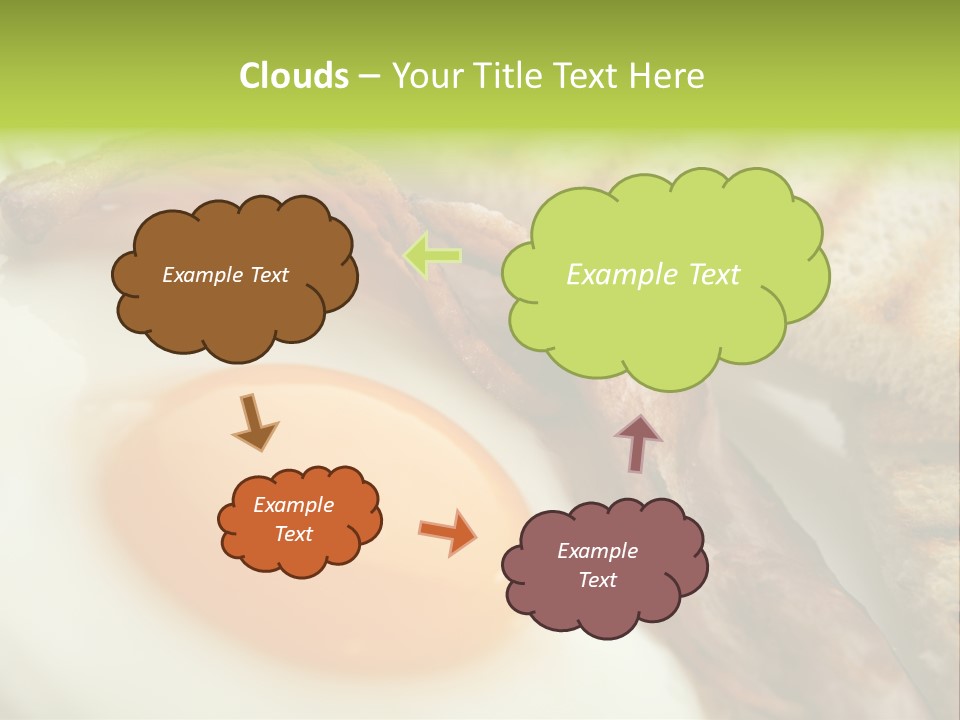 Clouds – Your Title Text Here

Example Text

Example Text

Example Text

Example Text